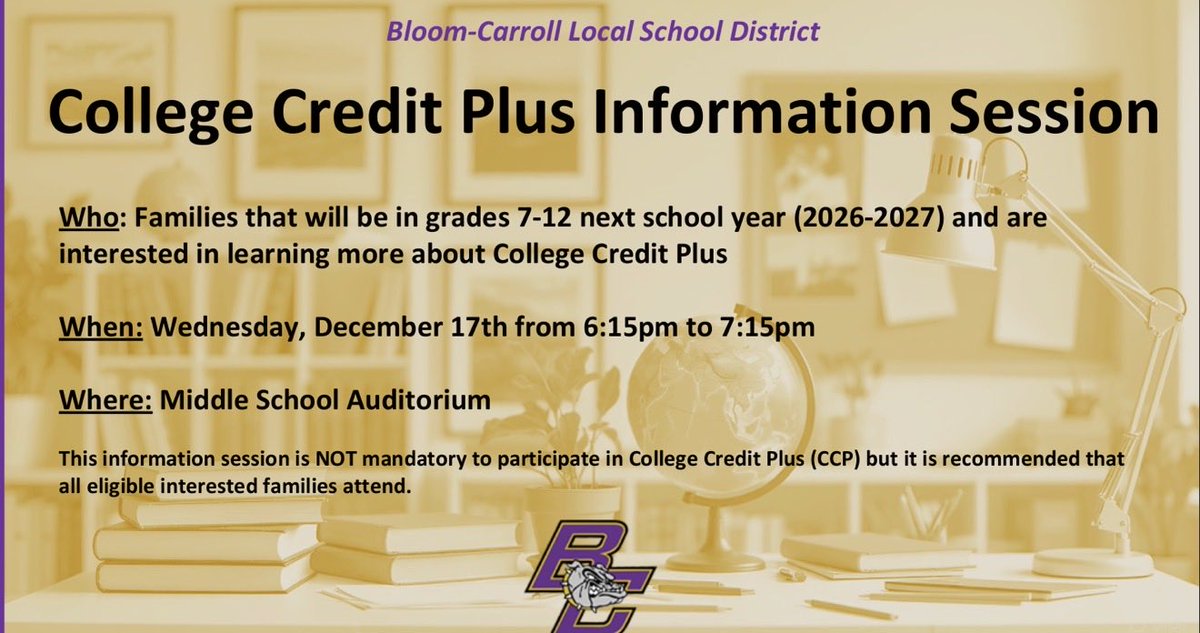 Bloom-Carroll Local School District

College Credit Plus Information Session

Who: Families that will be in grades 7-12 next school year (2026-2027) and are interested in learning more about College Credit Plus

When: Wednesday, December 17th from 6:15pm to 7:15pm

Where: Middle School Auditorium

This information session is NOT mandatory to participate in College Credit Plus (CCP) but it is recommended that all eligible interested families attend.

BC